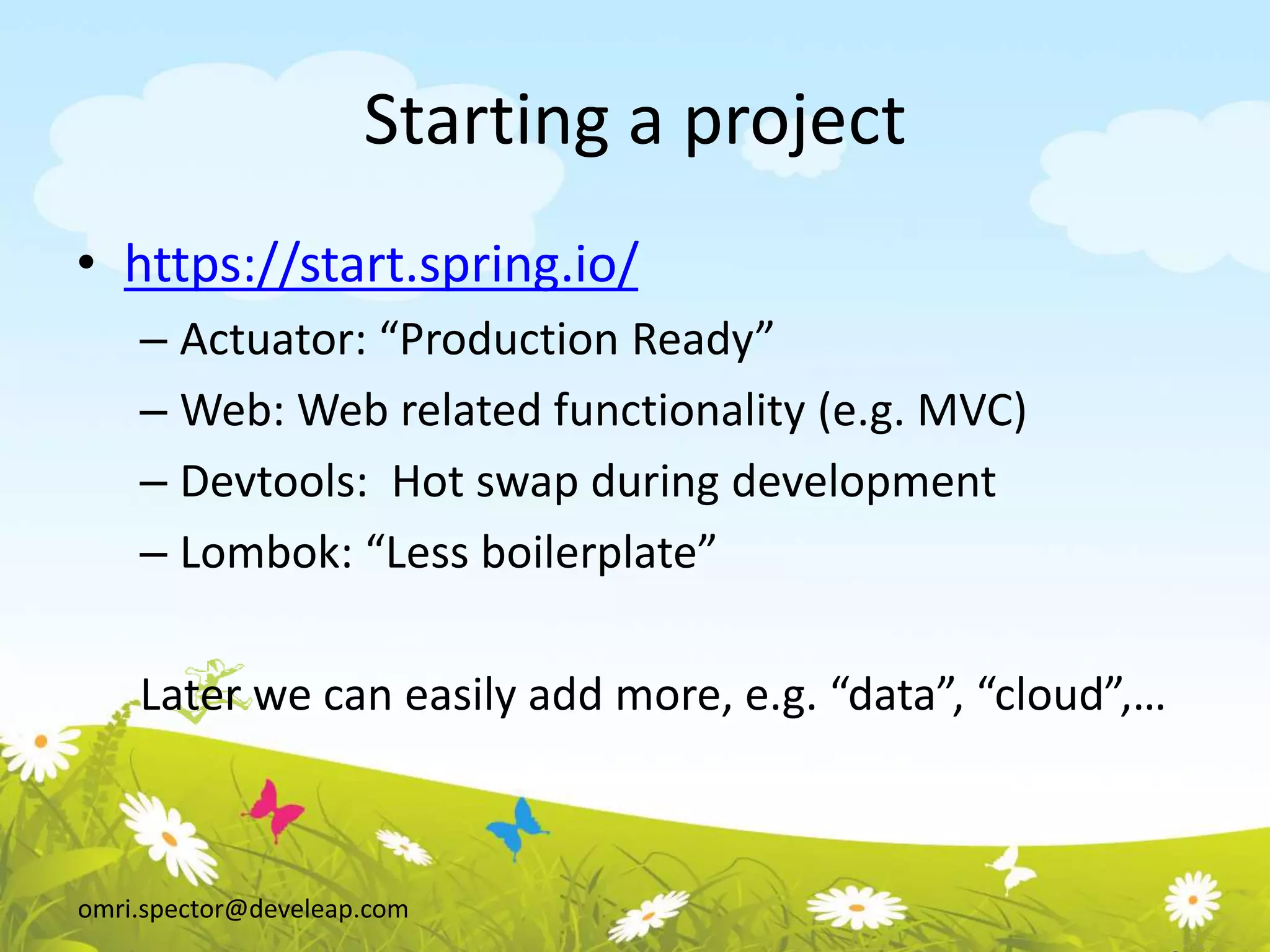 Starting a project

• https://start.spring.io/
– Actuator: “Production Ready”
– Web: Web related functionality (e.g. MVC)
– Devtools: Hot swap during development
– Lombok: “Less boilerplate”

Later we can easily add more, e.g. “data”, “cloud”,…

omri.spector@develeap.com